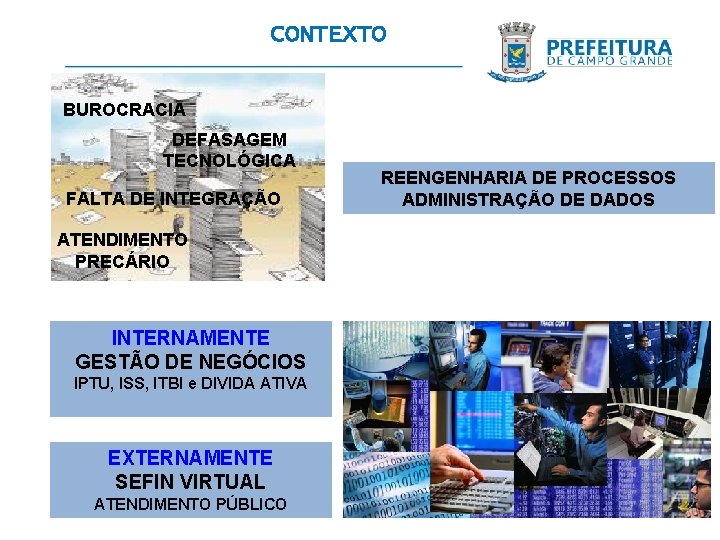 CONTEXTO

PREFEITURA
DE CAMPO GRANDE

BUROCRACIA
DEFASAGEM TECNOLÓGICA
FALTA DE INTEGRAÇÃO
ATENDIMENTO PRECÁRIO

REENGENHARIA DE PROCESSOS
ADMINISTRAÇÃO DE DADOS

INTERNAMENTE
GESTÃO DE NEGÓCIOS
IPTU, ISS, ITBI e DIVIDA ATIVA

EXTERNAMENTE
SEFIN VIRTUAL
ATENDIMENTO PÚBLICO